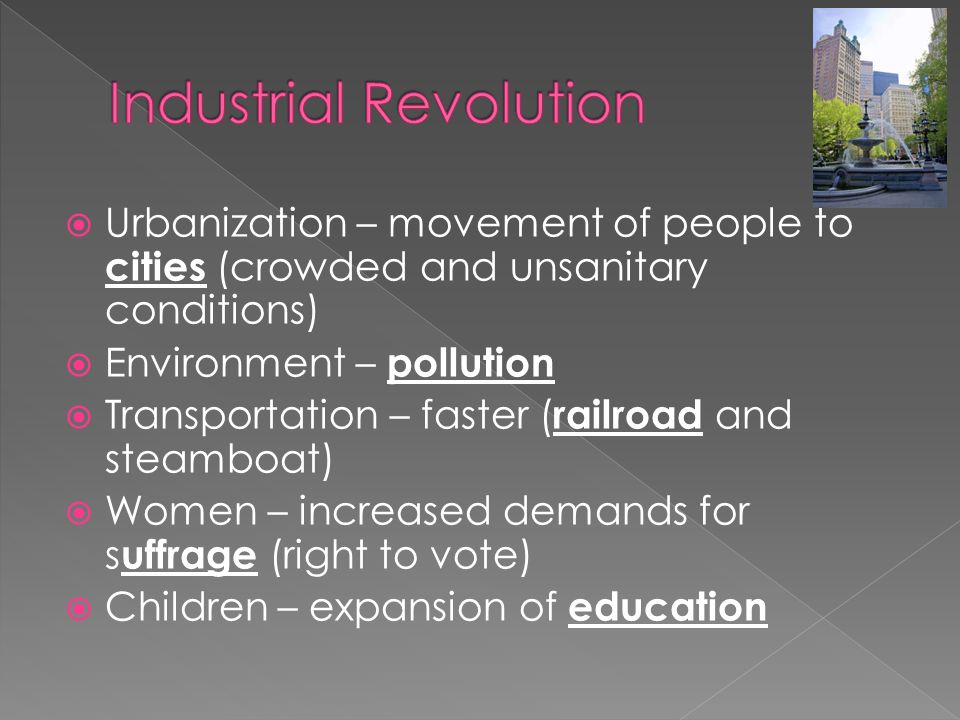 Industrial Revolution

Urbanization – movement of people to cities (crowded and unsanitary conditions)
Environment – pollution
Transportation – faster (railroad and steamboat)
Women – increased demands for suffrage (right to vote)
Children – expansion of education